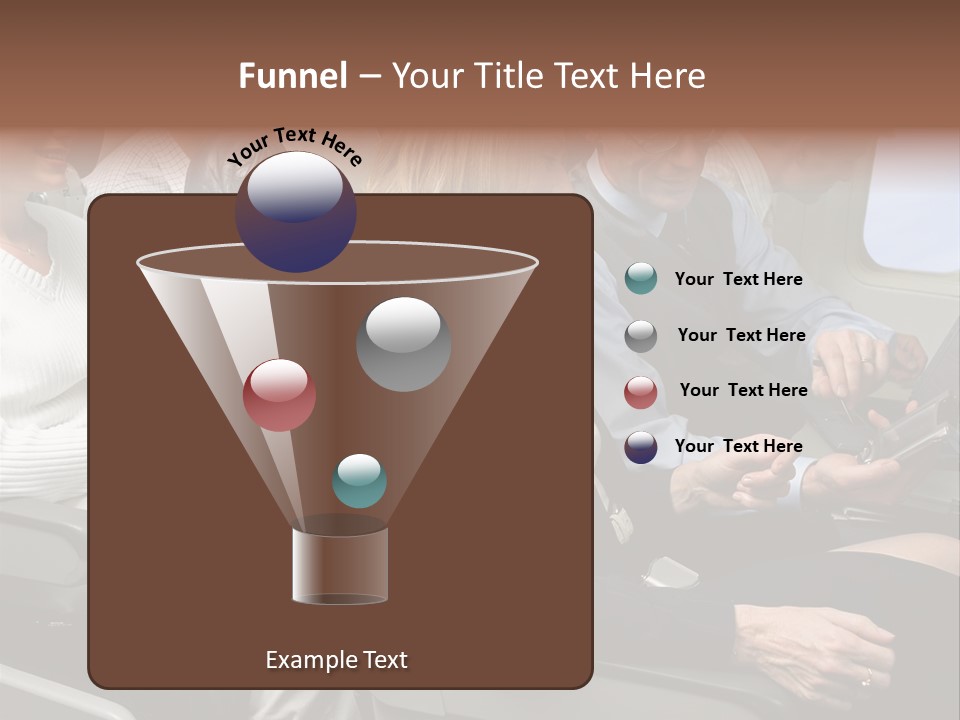 Funnel – Your Title Text Here

Your Text Here

Your Text Here

Your Text Here

Your Text Here

Your Text Here

Example Text